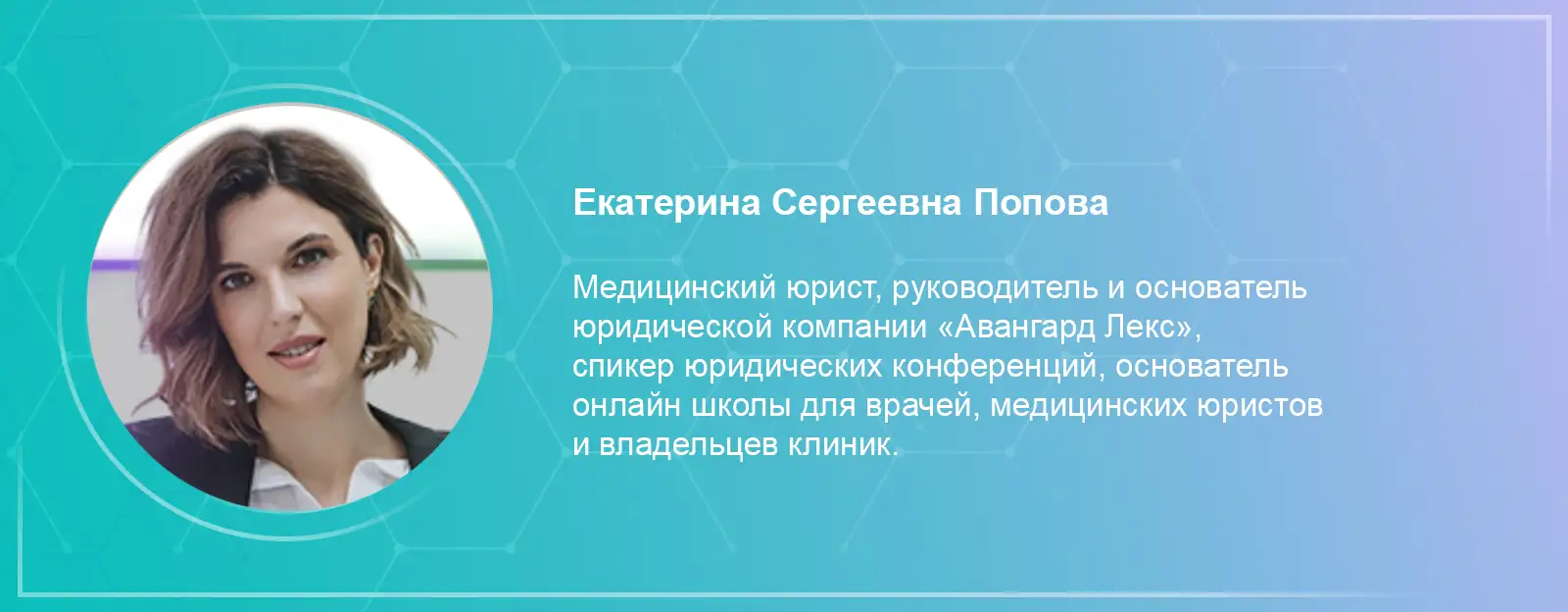 Екатерина Сергеевна Попова

Медицинский юрист, руководитель и основатель юридической компании «Авангард Лекс», спикер юридических конференций, основатель онлайн школы для врачей, медицинских юристов и владельцев клиник.